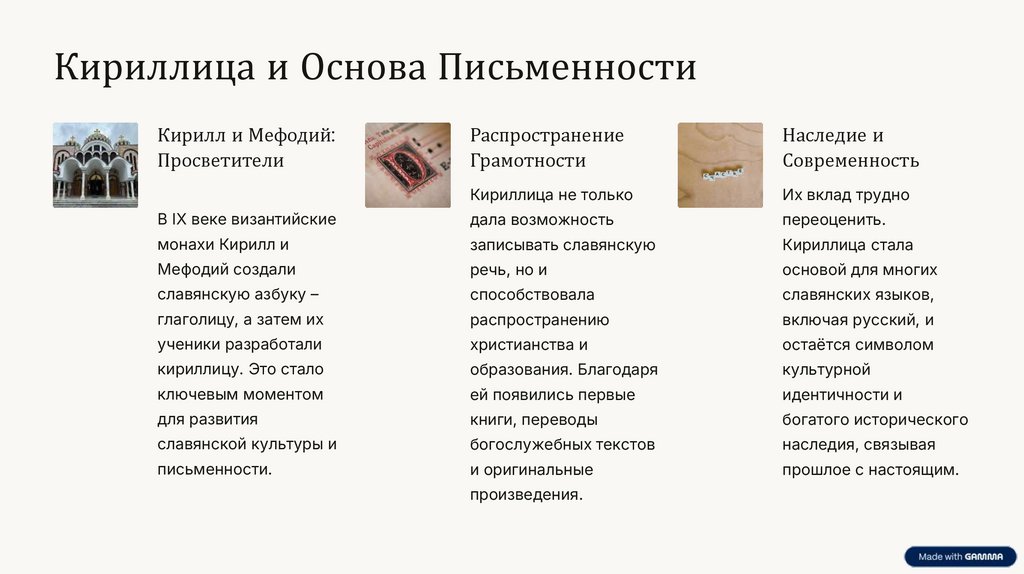 Кириллица и Основа Письменности

Кирилл и Мефодий: Просветители

В IX веке византийские монахи Кирилл и Мефодий создали славянскую азбуку – глаголицу, а затем их ученики разработали кириллицу. Это стало ключевым моментом для развития славянской культуры и письменности.

Распространение Грамотности

Кириллица не только дала возможность записывать славянскую речь, но и способствовала распространению христианства и образования. Благодаря ей появились первые книги, переводы богослужебных текстов и оригинальные произведения.

Наследие и Современность

Их вклад трудно переоценить. Кириллица стала основой для многих славянских языков, включая русский, и остаётся символом культурной идентичности и богатого исторического наследия, связывая прошлое с настоящим.

Made with GAMMA